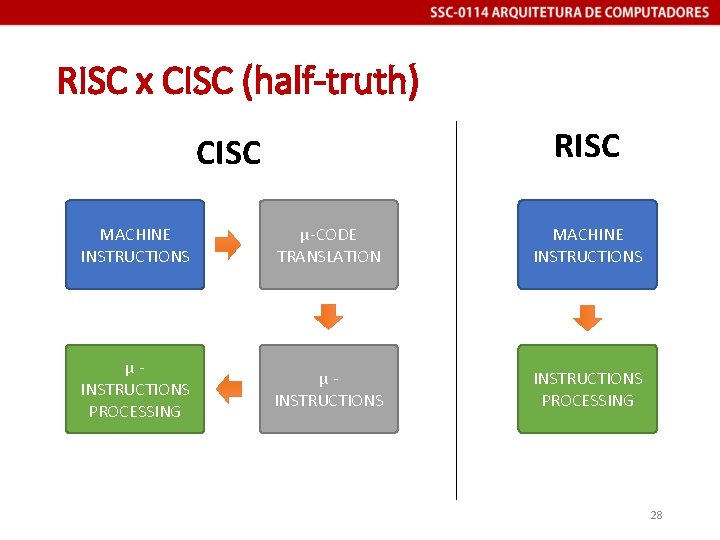 SSC-0114 ARQUITETURA DE COMPUTADORES

RISC x CISC (half-truth)

CISC

MACHINE INSTRUCTIONS

μ-CODE TRANSLATION

μ - INSTRUCTIONS

μ - INSTRUCTIONS PROCESSING

RISC

MACHINE INSTRUCTIONS

INSTRUCTIONS PROCESSING

28